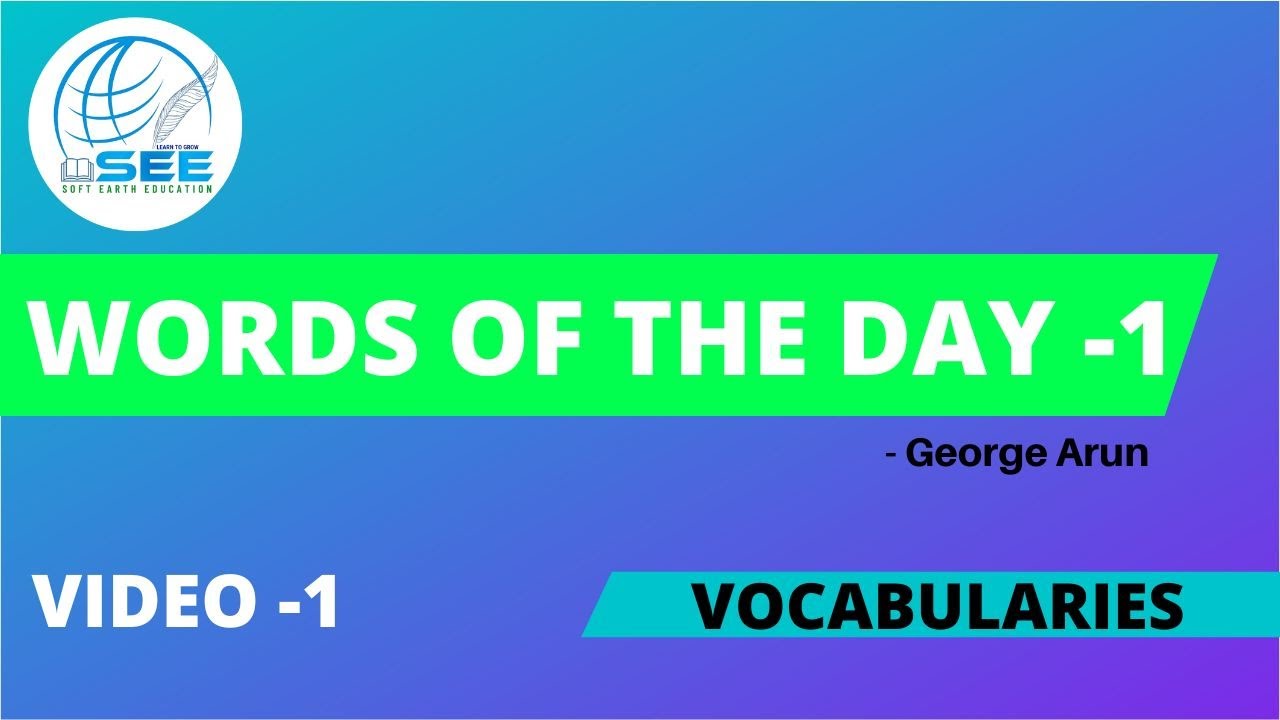 LEARN TO GROW
SEE
SOFT EARTH EDUCATION

WORDS OF THE DAY -1

- George Arun

VIDEO -1

VOCABULARIES